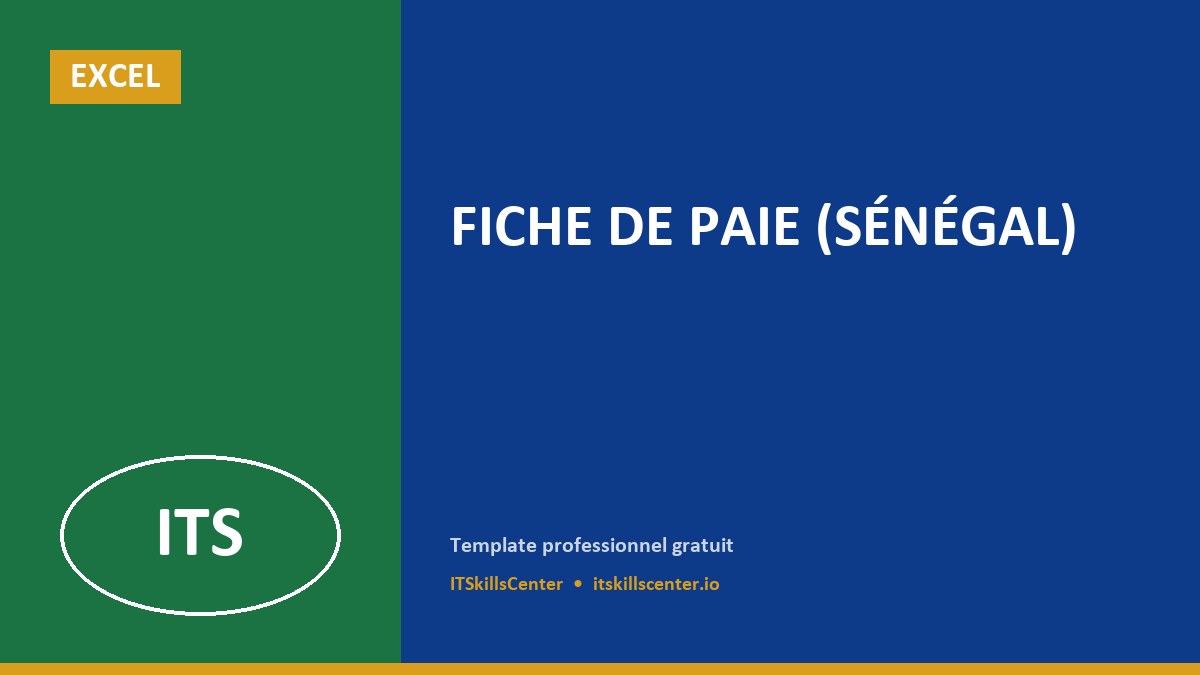 EXCEL

ITS

FICHE DE PAIE (SÉNÉGAL)

Template professionnel gratuit

ITSkillsCenter • itskillscenter.io